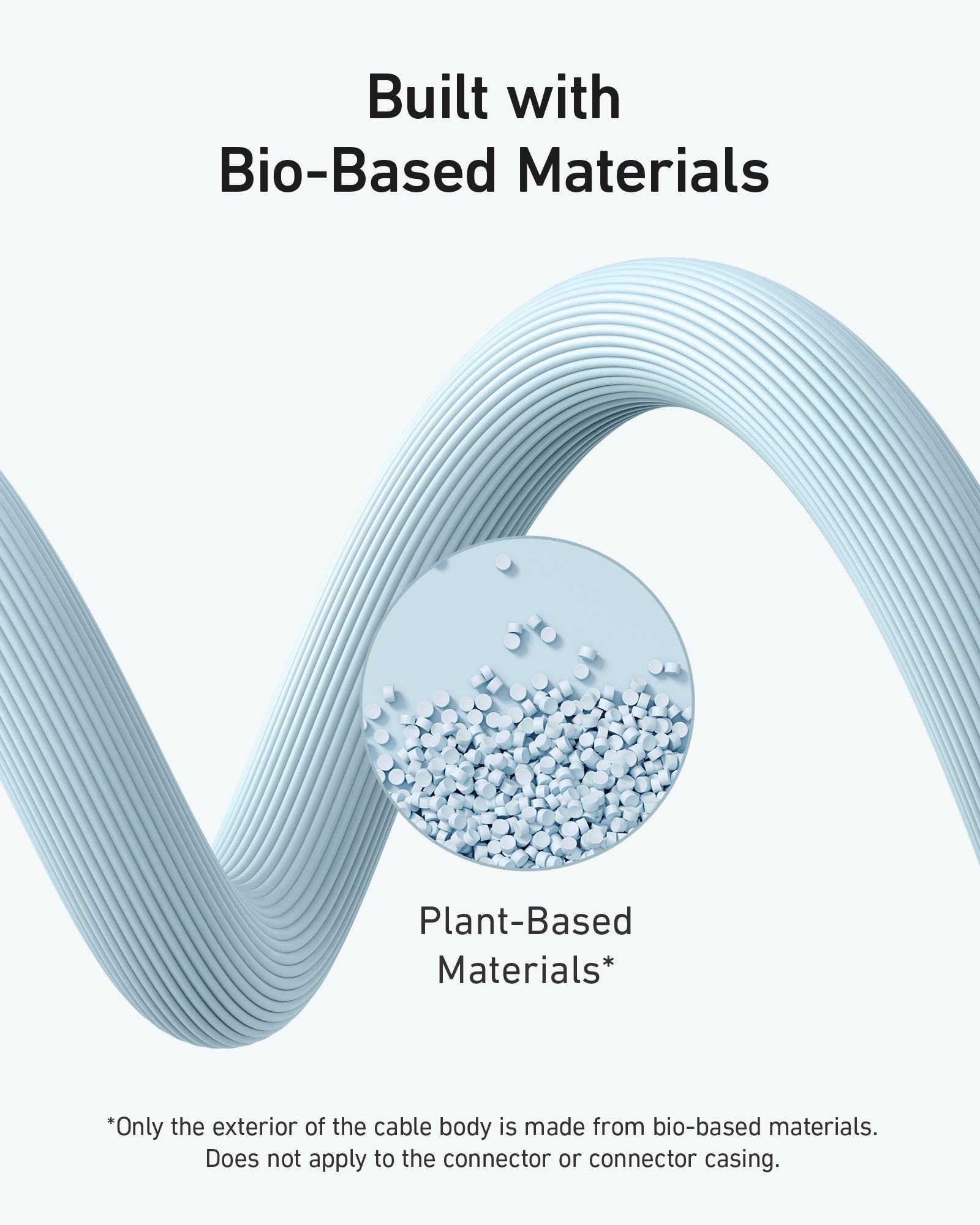 Built with
Bio-Based Materials

Plant-Based
Materials*

*Only the exterior of the cable body is made from bio-based materials. Does not apply to the connector or connector casing.